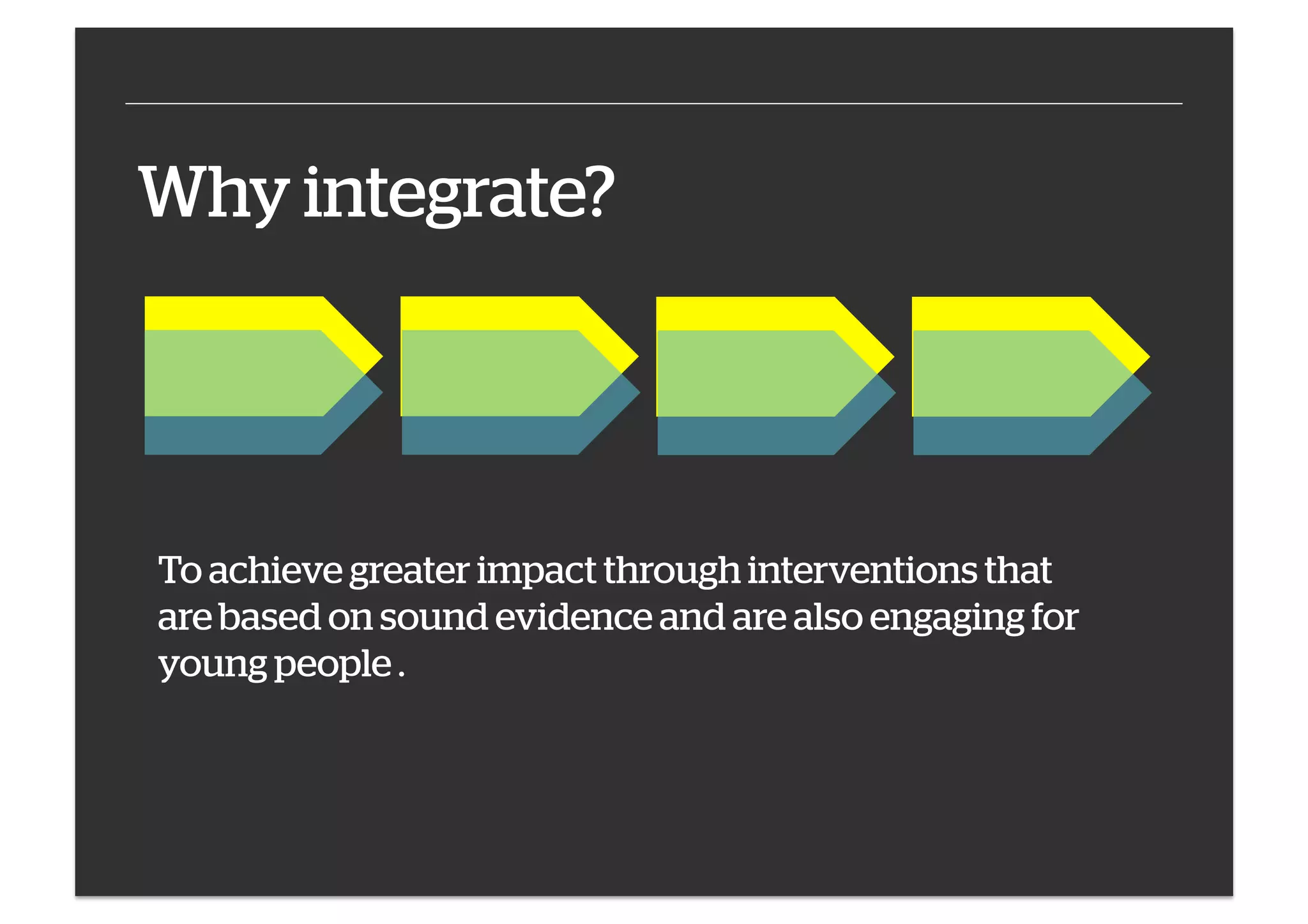 Why integrate?

To achieve greater impact through interventions that are based on sound evidence and are also engaging for young people .